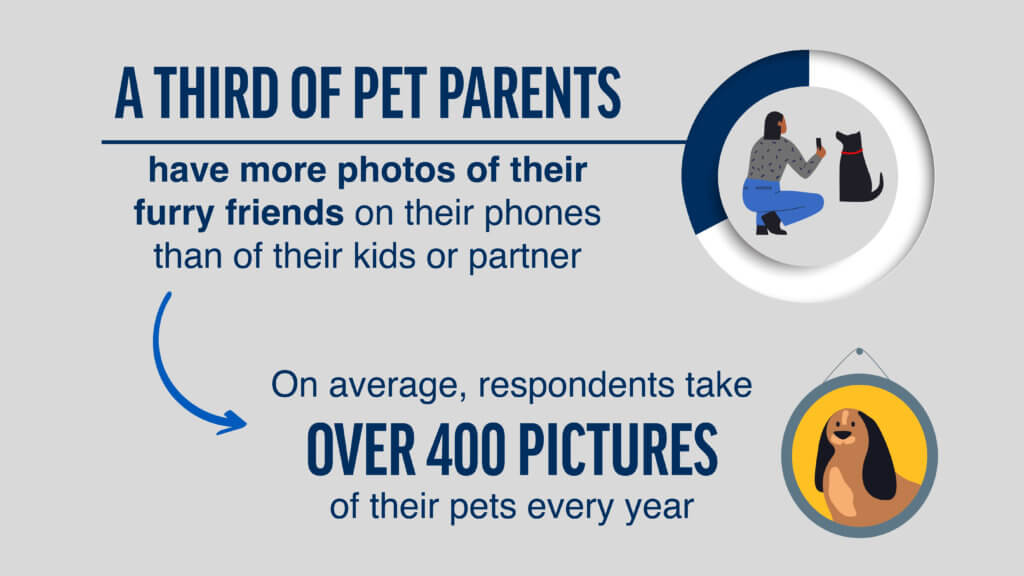 A THIRD OF PET PARENTS

have more photos of their furry friends on their phones than of their kids or partner

On average, respondents take

OVER 400 PICTURES

of their pets every year